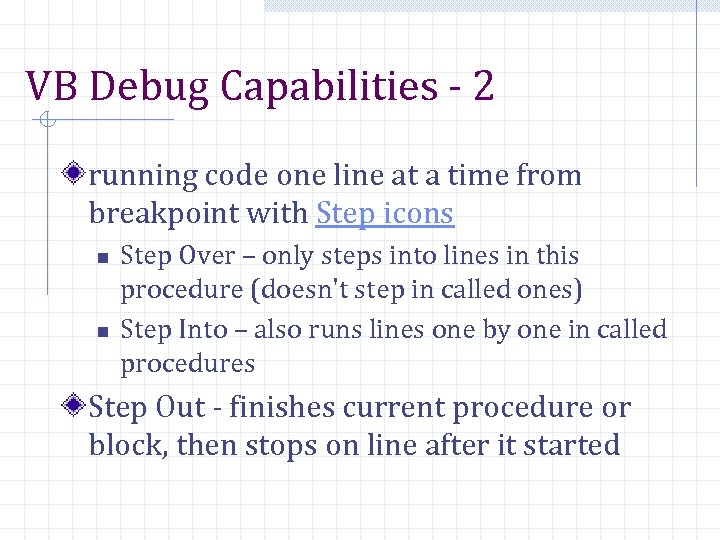 VB Debug Capabilities - 2

running code one line at a time from breakpoint with Step icons

Step Over – only steps into lines in this procedure (doesn't step in called ones)

Step Into – also runs lines one by one in called procedures

Step Out - finishes current procedure or block, then stops on line after it started